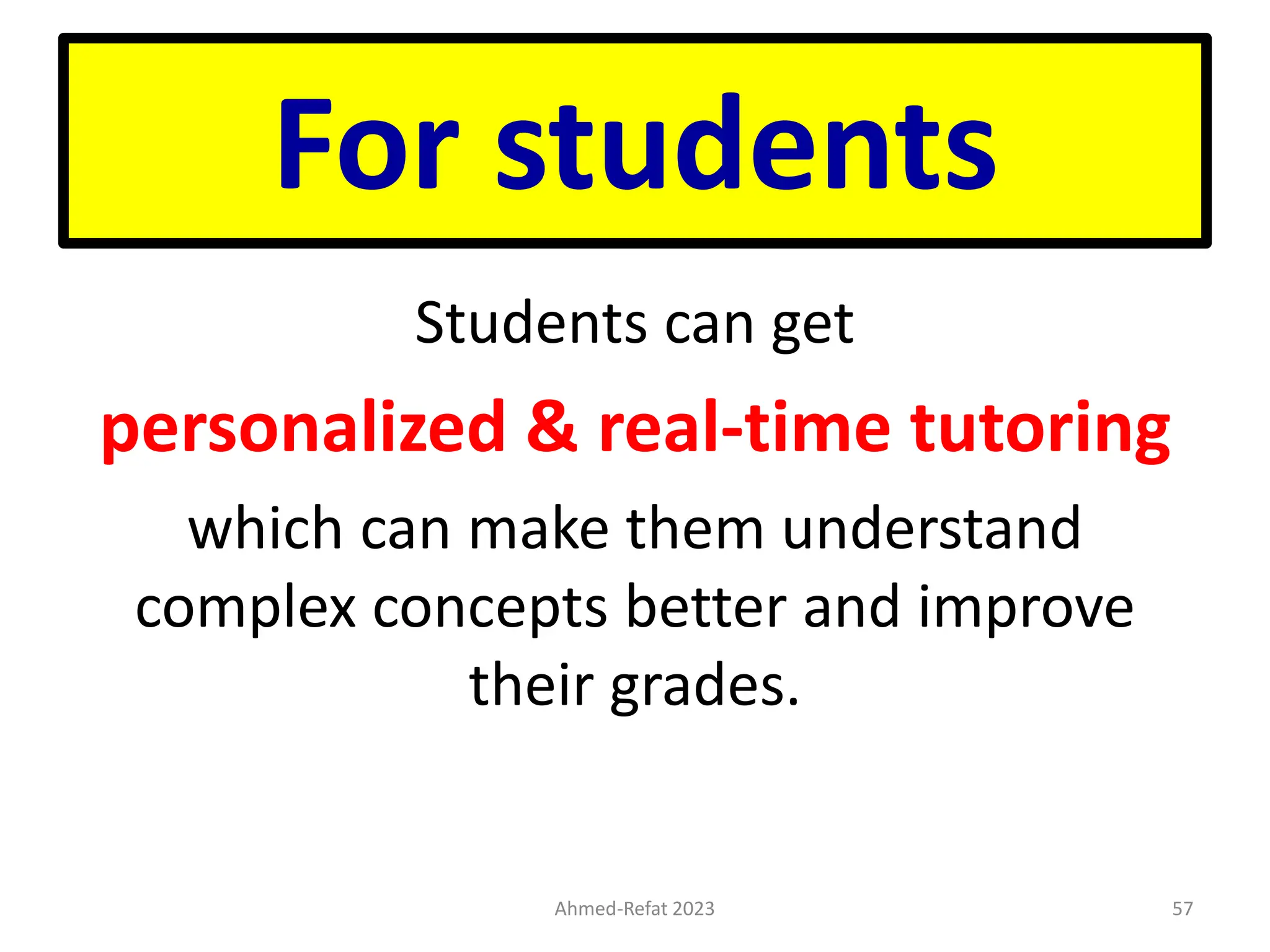 For students

Students can get

personalized & real-time tutoring

which can make them understand complex concepts better and improve their grades.

Ahmed-Refat 2023

57